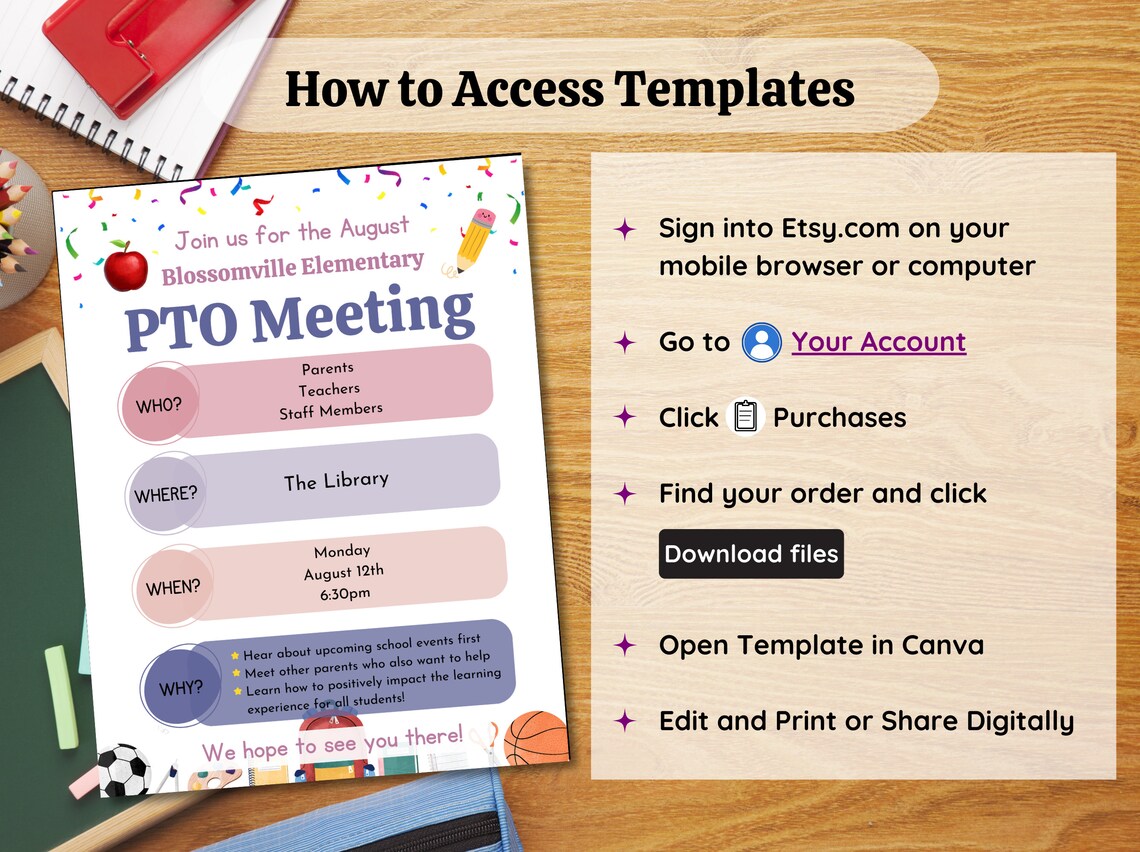 How to Access Templates

Join us for the August
Blossomville Elementary
PTO Meeting

WHO?
Parents
Teachers
Staff Members

WHERE?
The Library

WHEN?
Monday
August 12th
6:30pm

WHY?
Hear about upcoming school events first
Meet other parents who also want to help
Learn how to positively impact the learning experience for all students!

We hope to see you there!

Sign into Etsy.com on your mobile browser or computer

Go to Your Account

Click Purchases

Find your order and click

Download files

Open Template in Canva

Edit and Print or Share Digitally